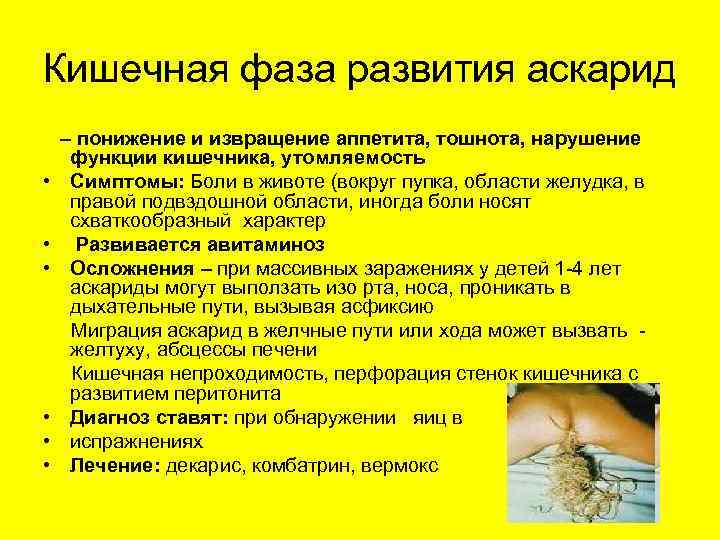 Кишечная фаза развития аскарид

– понижение и извращение аппетита, тошнота, нарушение функции кишечника, утомляемость

• Симптомы: Боли в животе (вокруг пупка, области желудка, в правой подвздошной области, иногда боли носят схваткообразный характер

• Развивается авитаминоз

• Осложнения – при массивных заражениях у детей 1-4 лет аскариды могут выползать изо рта, носа, проникать в дыхательные пути, вызывая асфиксию

Миграция аскарид в желчные пути или хода может вызвать - желтуху, абсцессы печени

Кишечная непроходимость, перфорация стенок кишечника с развитием перитонита

• Диагноз ставят: при обнаружении яиц в

• испражнениях

• Лечение: декарис, комбатрин, вермокс